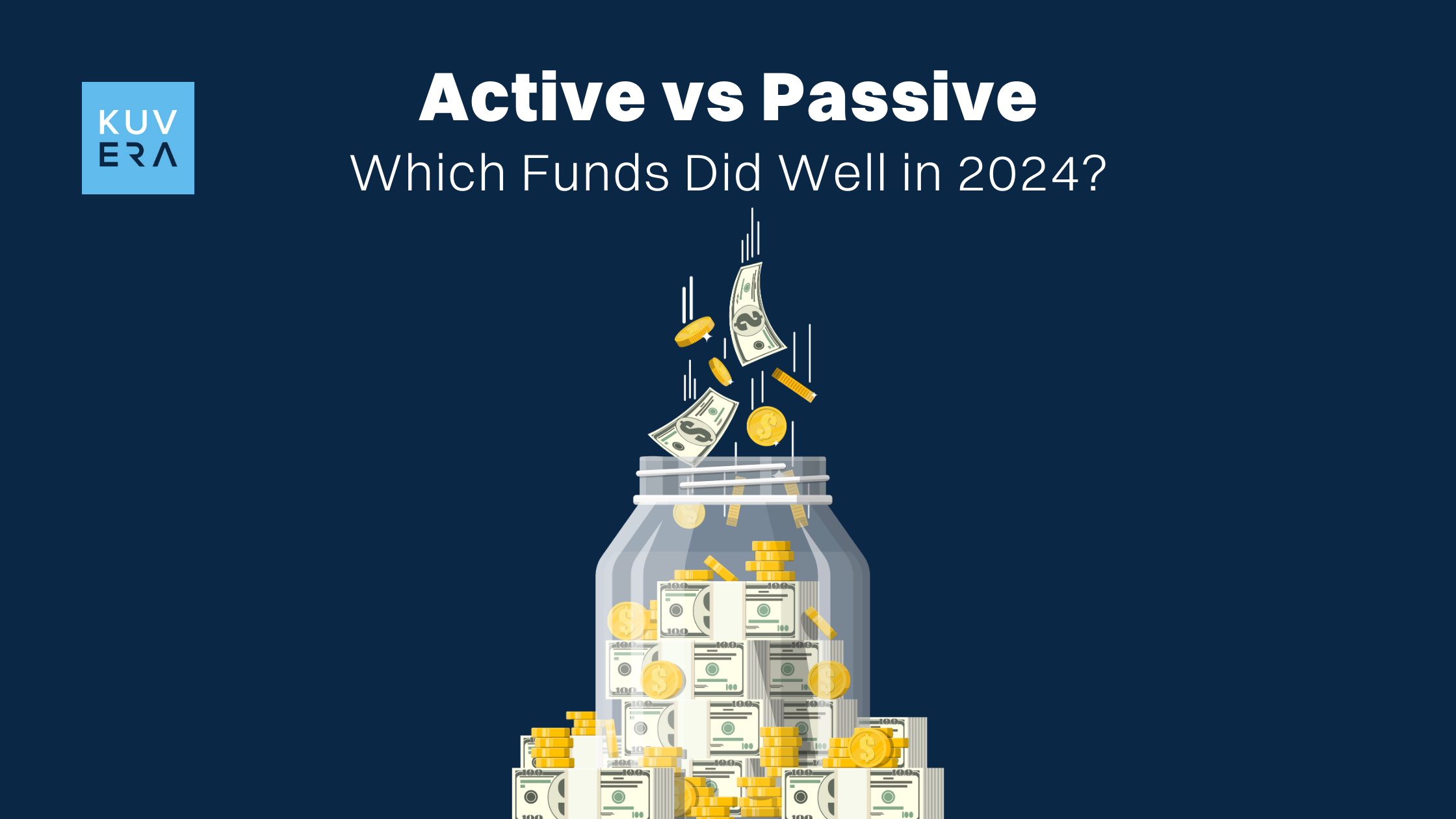 KUV
ERA

Active vs Passive
Which Funds Did Well in 2024?